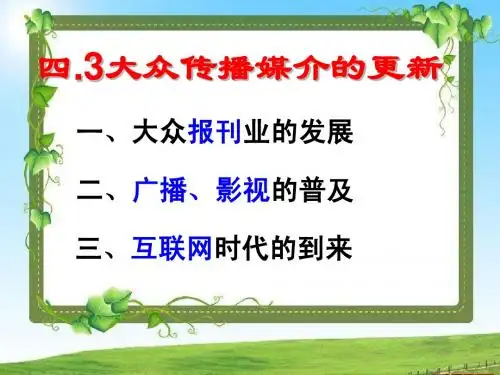 四.3大众传播媒介的更新

一、大众报刊业的发展

二、广播、影视的普及

三、互联网时代的到来